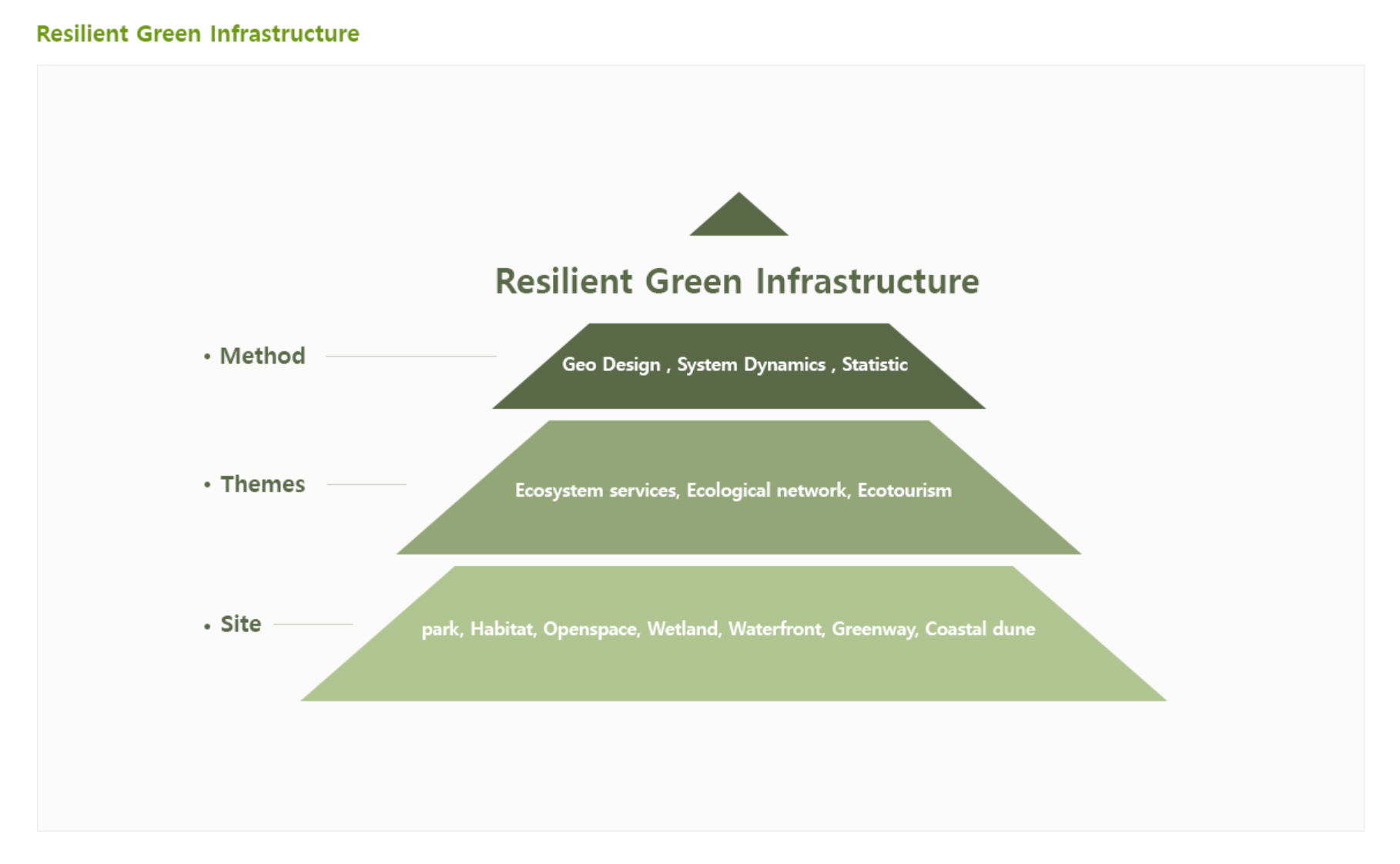 Resilient Green Infrastructure

Resilient Green Infrastructure

• Method

Geo Design , System Dynamics , Statistic

• Themes

Ecosystem services, Ecological network, Ecotourism

• Site

park, Habitat, Openspace, Wetland, Waterfront, Greenway, Coastal dune